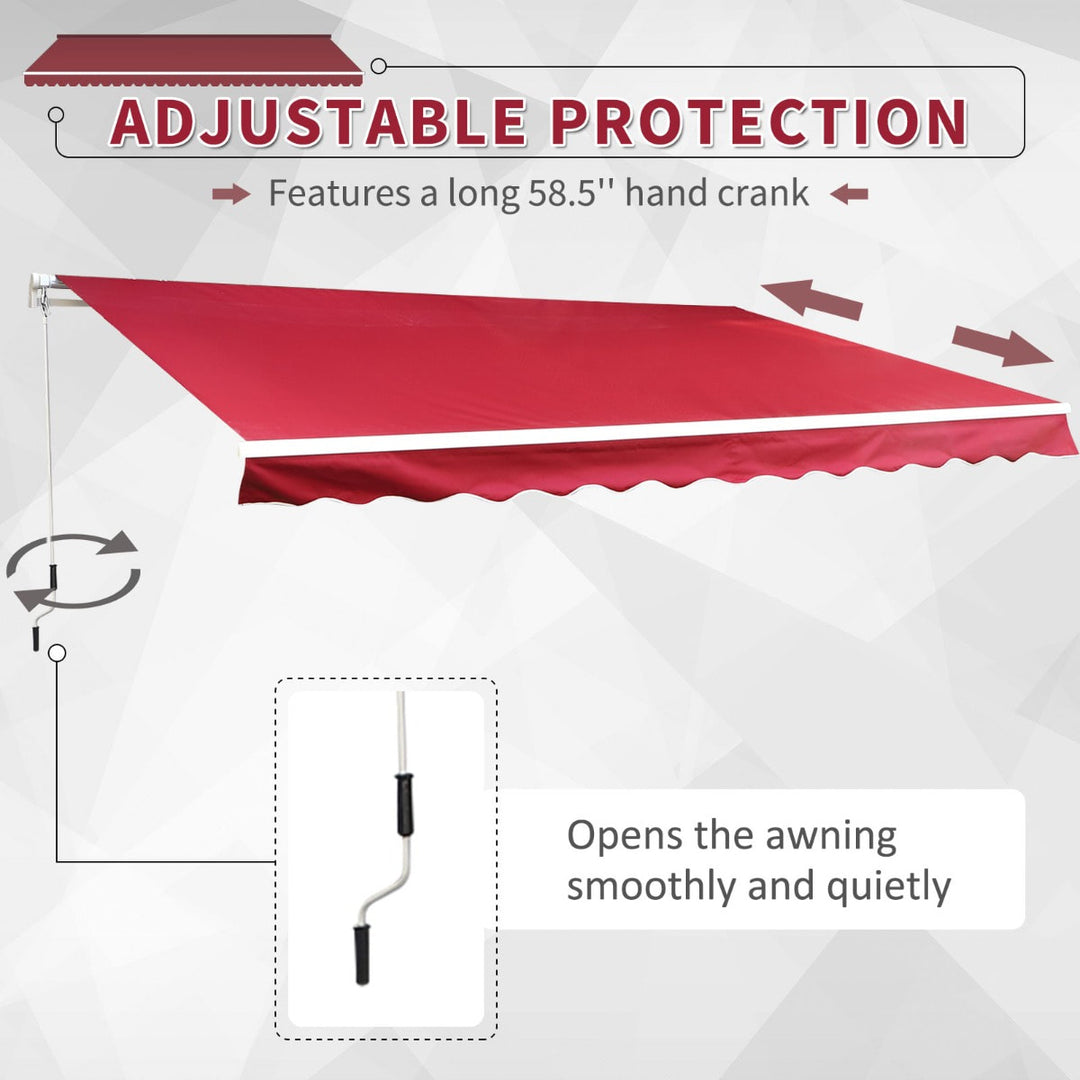 ADJUSTABLE PROTECTION

Features a long 58.5'' hand crank

Opens the awning smoothly and quietly